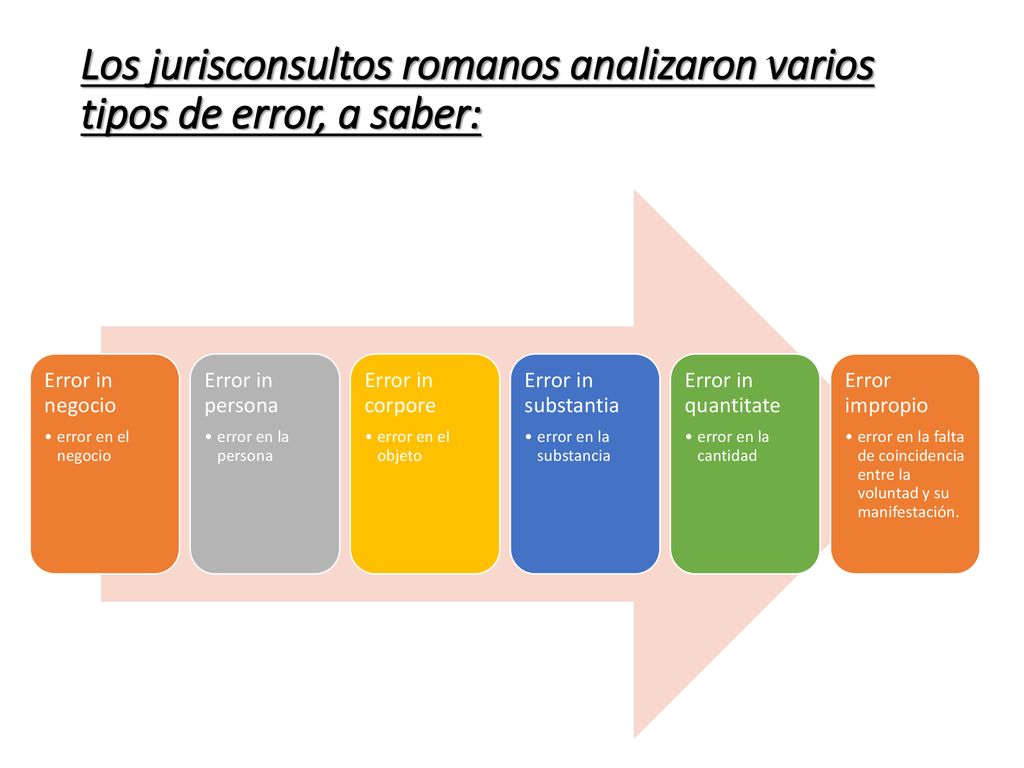 Los jurisconsultos romanos analizaron varios tipos de error, a saber:

Error in negocio
• error en el negocio

Error in persona
• error en la persona

Error in corpore
• error en el objeto

Error in substantia
• error en la substancia

Error in quantitate
• error en la cantidad

Error impropio
• error en la falta de coincidencia entre la voluntad y su manifestación.